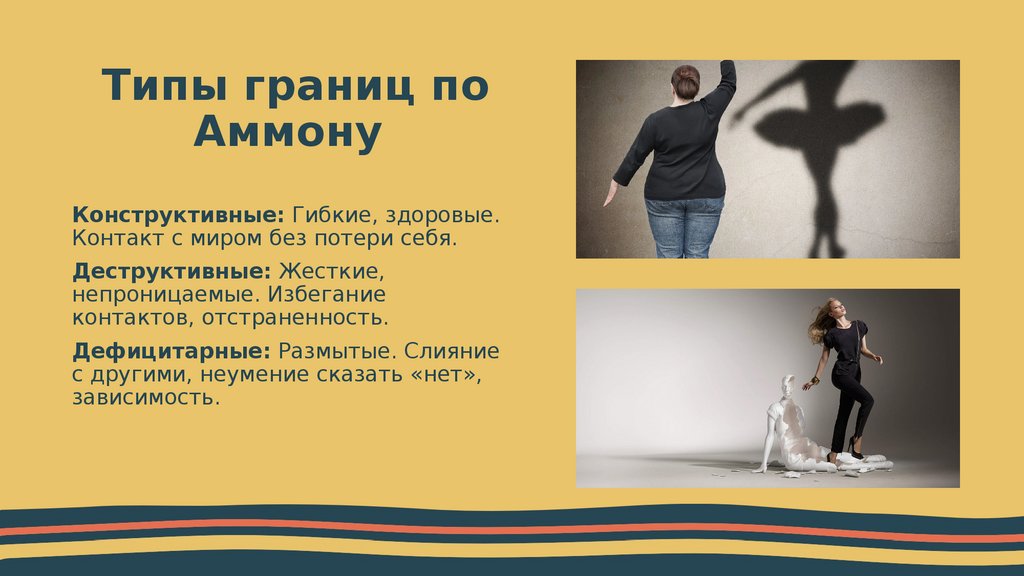 Типы границ по Аммону

Конструктивные: Гибкие, здоровые. Контакт с миром без потери себя.

Деструктивные: Жесткие, непроницаемые. Избегание контактов, отстраненность.

Дефицитарные: Размытые. Слияние с другими, неумение сказать «нет», зависимость.